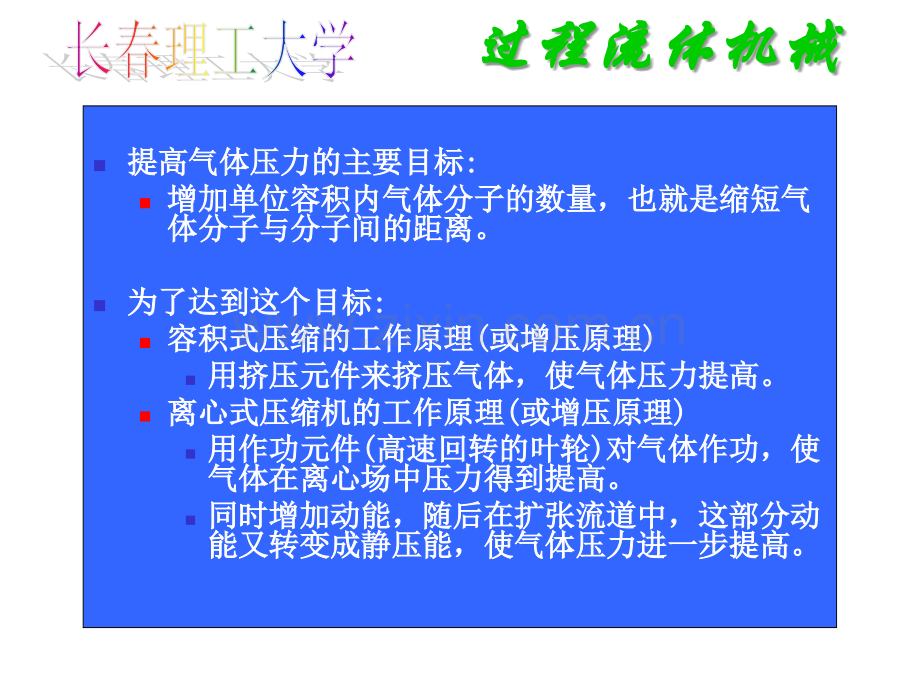 长春理工大学

过程流体机械

提高气体压力的主要目标:

增加单位容积内气体分子的数量，也就是缩短气体分子与分子间的距离。

为了达到这个目标:

容积式压缩的工作原理(或增压原理)

用挤压元件来挤压气体，使气体压力提高。

离心式压缩机的工作原理(或增压原理)

用作功元件(高速回转的叶轮)对气体作功，使气体在离心场中压力得到提高。

同时增加动能，随后在扩张流道中，这部分动能又转变成静压能，使气体压力进一步提高。